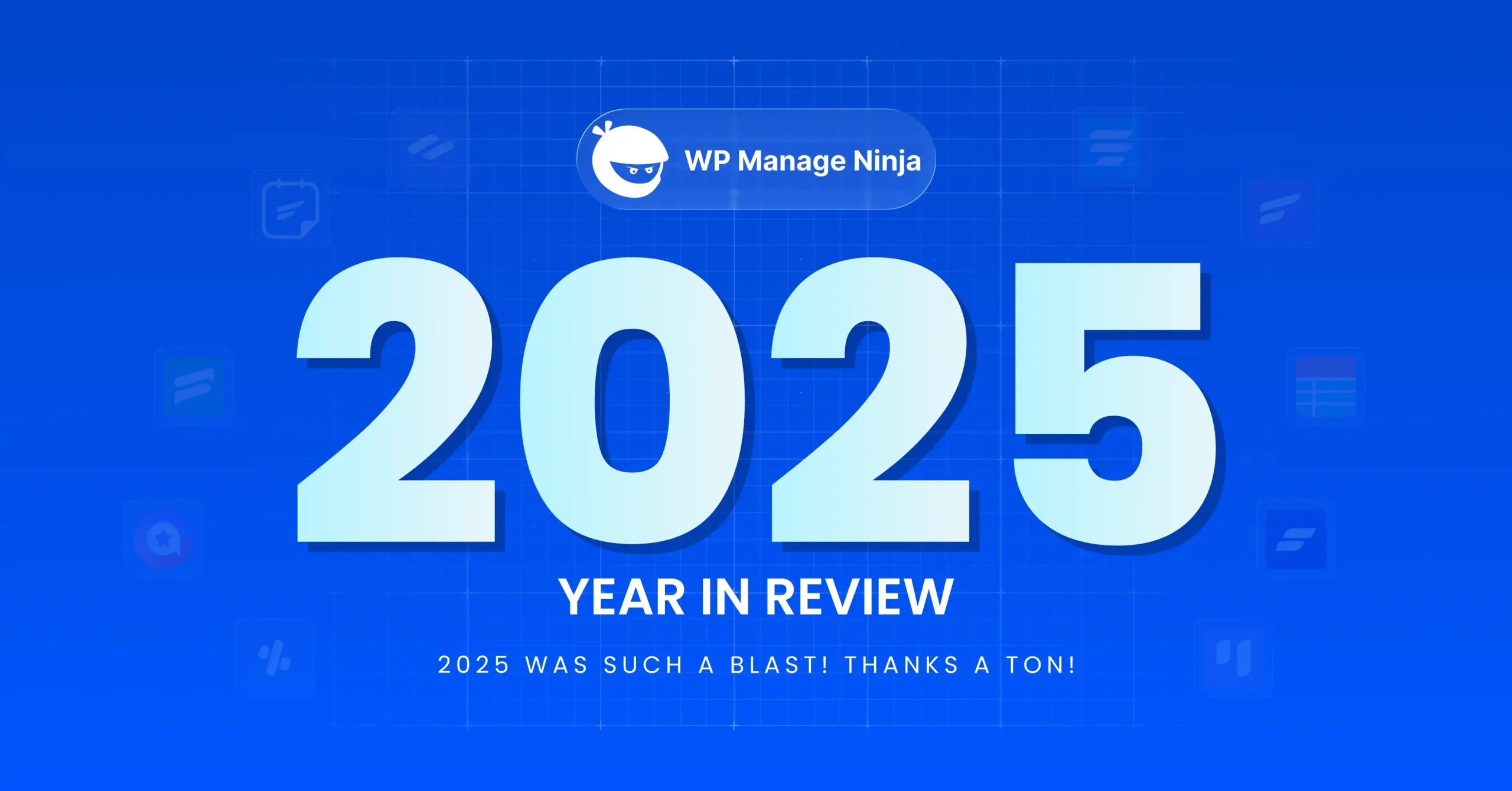 WP Manage Ninja

2025

YEAR IN REVIEW

2025 WAS SUCH A BLAST! THANKS A TON!